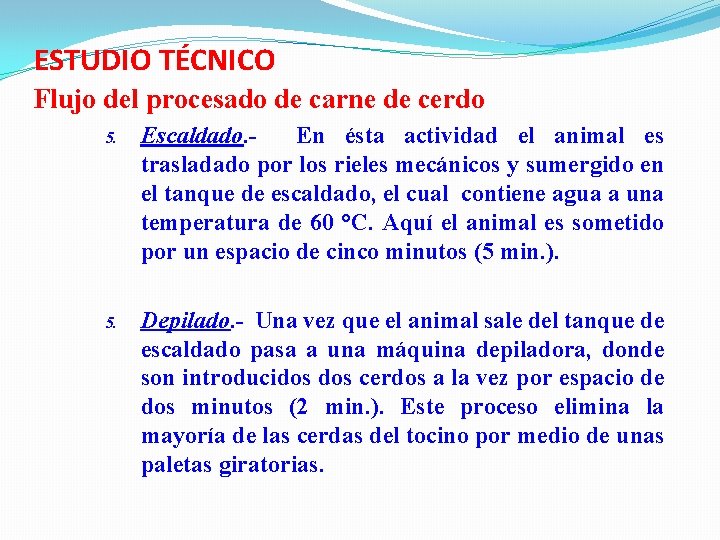 ESTUDIO TÉCNICO

Flujo del procesado de carne de cerdo

5. Escaldado.- En ésta actividad el animal es trasladado por los rieles mecánicos y sumergido en el tanque de escaldado, el cual contiene agua a una temperatura de 60 °C. Aquí el animal es sometido por un espacio de cinco minutos (5 min.).

5. Depilado.- Una vez que el animal sale del tanque de escaldado pasa a una máquina depiladora, donde son introducidos dos cerdos a la vez por espacio de dos minutos (2 min.). Este proceso elimina la mayoría de las cerdas del tocino por medio de unas paletas giratorias.